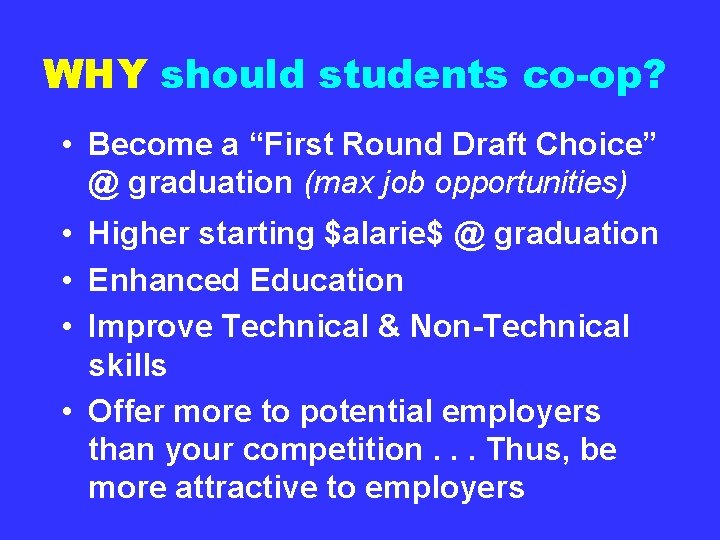 WHY should students co-op?

• Become a “First Round Draft Choice” @ graduation (max job opportunities)

• Higher starting \$alarie\$ @ graduation

• Enhanced Education

• Improve Technical & Non-Technical skills

• Offer more to potential employers than your competition . . . Thus, be more attractive to employers